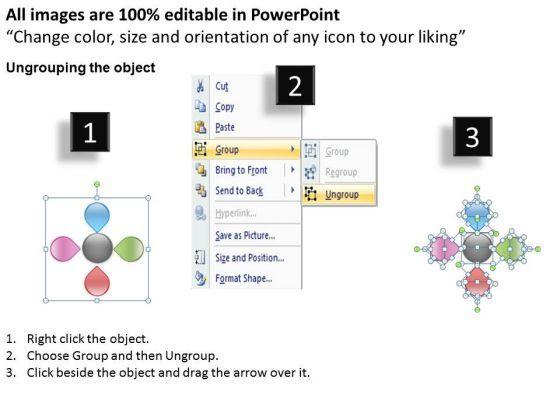 All images are 100% editable in PowerPoint
“Change color, size and orientation of any icon to your liking”

Ungrouping the object

1

2

Cut
Copy
Paste
Group
Bring to Front
Send to Back
Hyperlink...
Save as Picture...
Size and Position...
Format Shape...

Group
Regroup
Ungroup

3

1. Right click the object.
2. Choose Group and then Ungroup.
3. Click beside the object and drag the arrow over it.